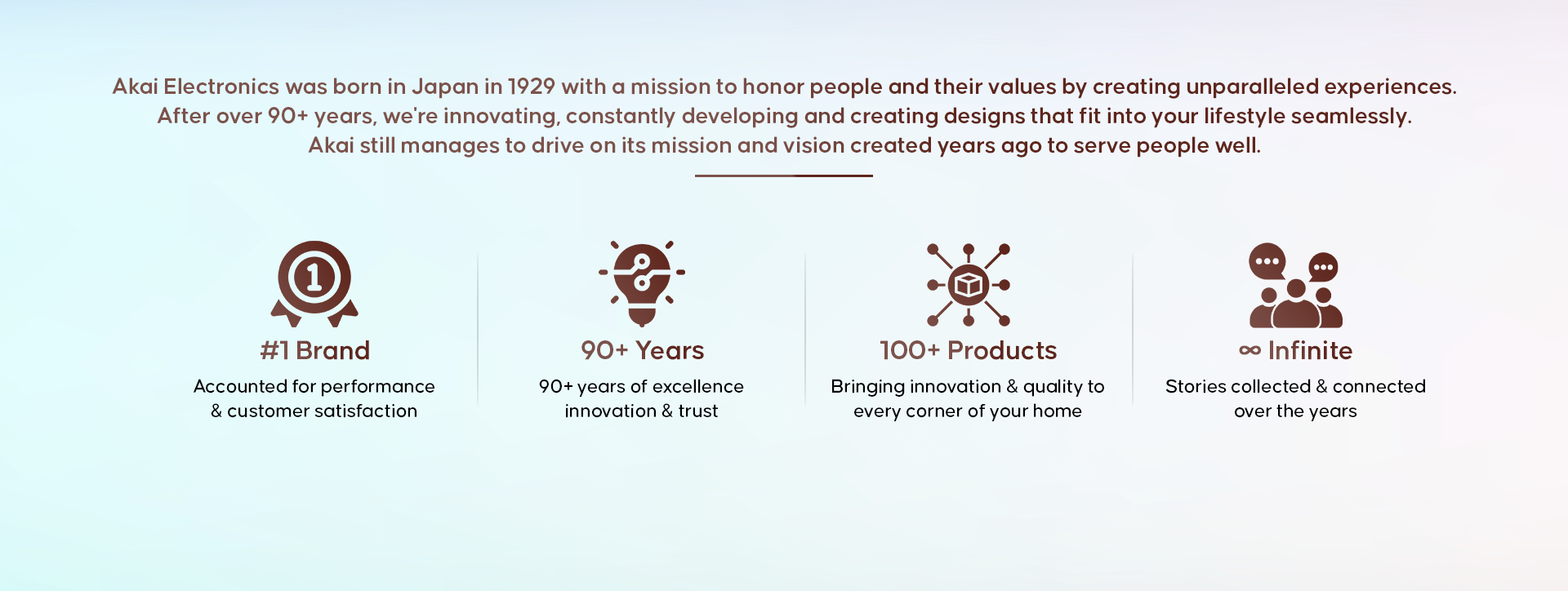 Akai Electronics was born in Japan in 1929 with a mission to honor people and their values by creating unparalleled experiences. After over 90+ years, we're innovating, constantly developing and creating designs that fit into your lifestyle seamlessly. Akai still manages to drive on its mission and vision created years ago to serve people well.

1

#1 Brand

Accounted for performance & customer satisfaction

90+ Years

90+ years of excellence innovation & trust

100+ Products

Bringing innovation & quality to every corner of your home

∞ Infinite

Stories collected & connected over the years